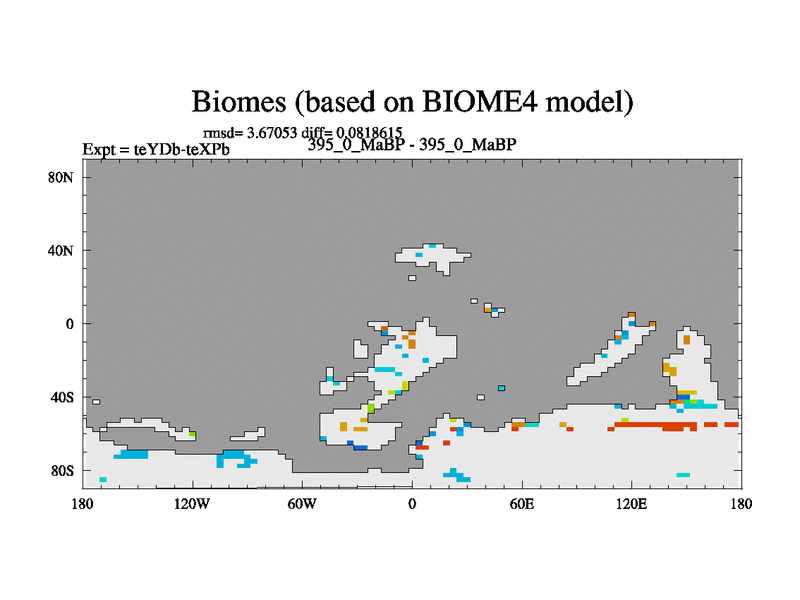 Biomes (based on BIOME4 model)

rmsd= 3.67053 diff= 0.0818615

Expt = teYDb-teXPb

395_0_MaBP - 395_0_MaBP

80N

40N

0

40S

80S

180

120W

60W

0

60E

120E

180